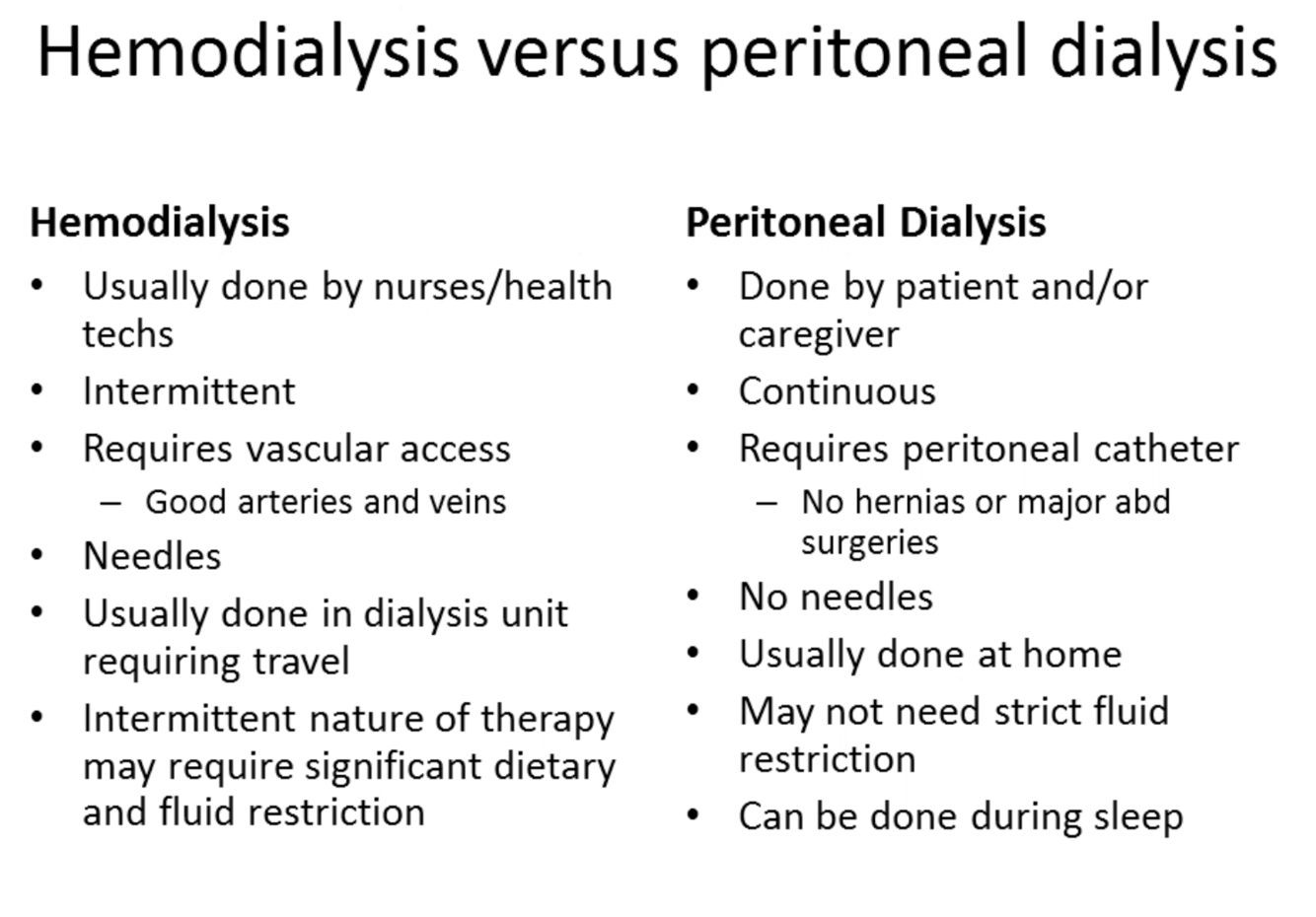 Hemodialysis versus peritoneal dialysis

Hemodialysis
• Usually done by nurses/health techs
• Intermittent
• Requires vascular access
– Good arteries and veins
• Needles
• Usually done in dialysis unit requiring travel
• Intermittent nature of therapy may require significant dietary and fluid restriction

Peritoneal Dialysis
• Done by patient and/or caregiver
• Continuous
• Requires peritoneal catheter
– No hernias or major abd surgeries
• No needles
• Usually done at home
• May not need strict fluid restriction
• Can be done during sleep